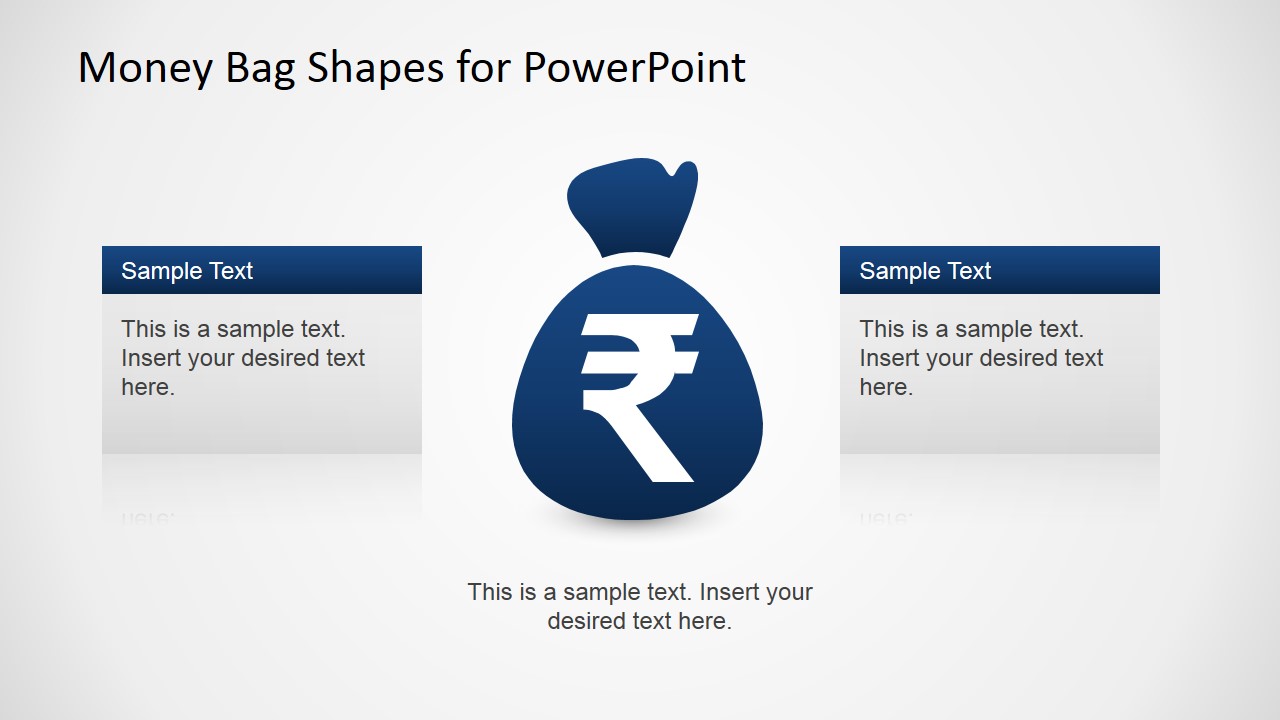 Money Bag Shapes for PowerPoint

Sample Text

This is a sample text. Insert your desired text here.

₹

Sample Text

This is a sample text. Insert your desired text here.

This is a sample text. Insert your desired text here.